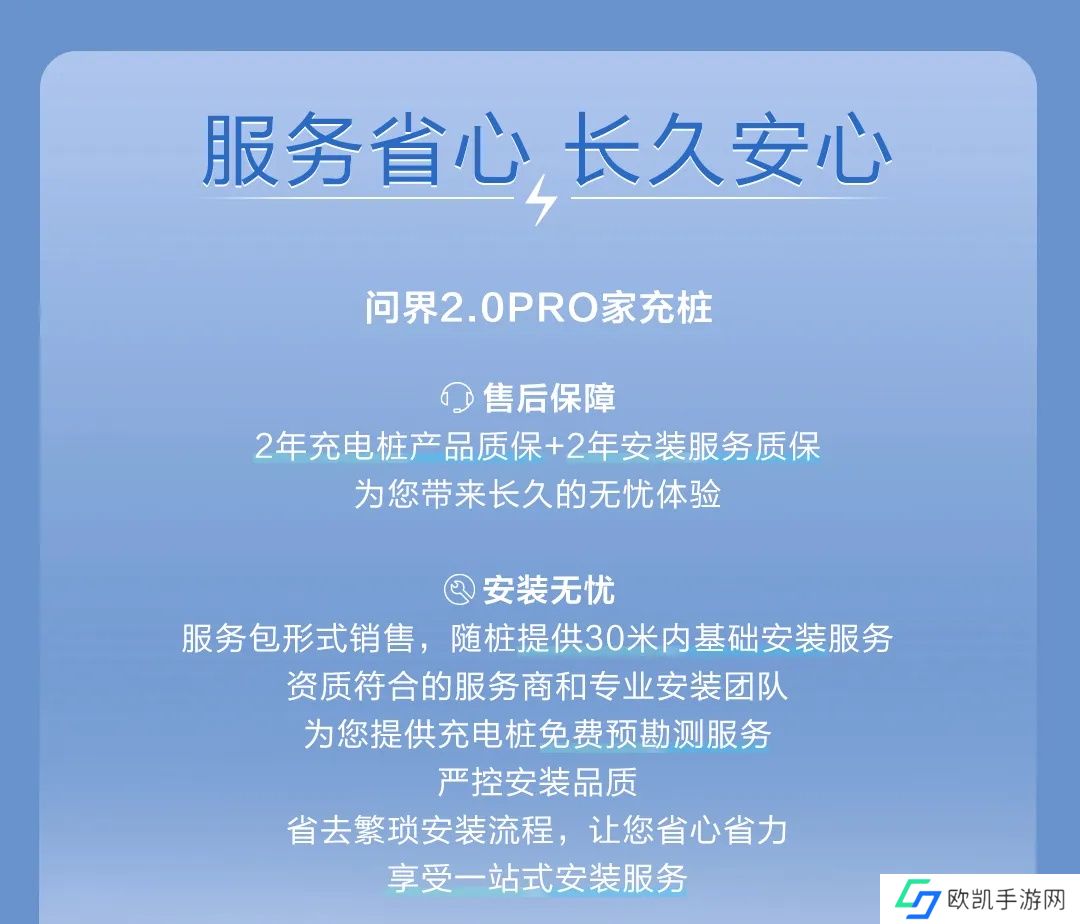 服务省心 长久安心

问界2.0PRO家充桩

售后保障
2年充电桩产品质保+2年安装服务质保
为您带来长久的无忧体验

安装无忧
服务包形式销售，随桩提供30米内基础安装服务
资质符合的服务商和专业安装团队
为您提供充电桩免费预勘测服务
严控安装品质
省去繁琐安装流程，让您省心省力
享受一站式安装服务

欧凯手游网